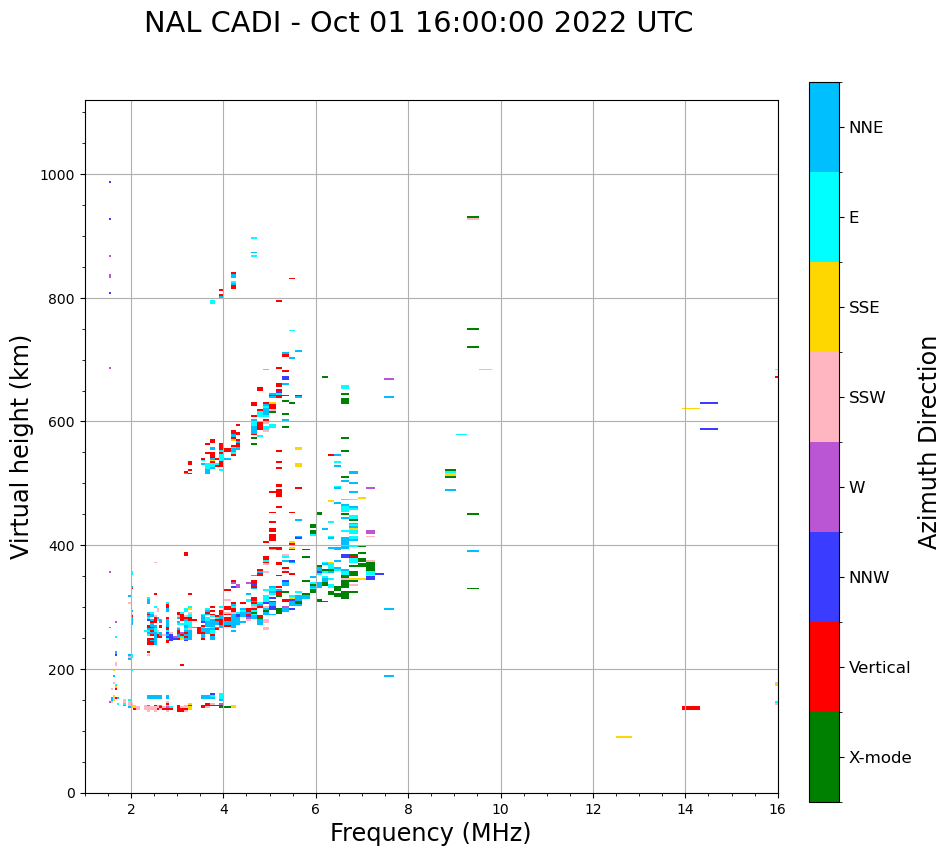 NAL CADI - Oct 01 16:00:00 2022 UTC

Virtual height (km)

1000
800
600
400
200
0

2
4
6
8
10
12
14
16

Frequency (MHz)

NNE
E
SSE
SSW
W
NNW
Vertical
X-mode

Azimuth Direction